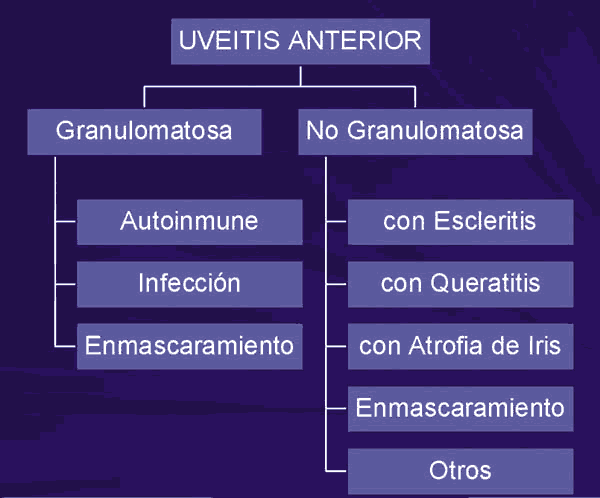 UVEITIS ANTERIOR

Granulomatosa

Autoinmune

Infección

Enmascaramiento

No Granulomatosa

con Escleritis

con Queratitis

con Atrofia de Iris

Enmascaramiento

Otros